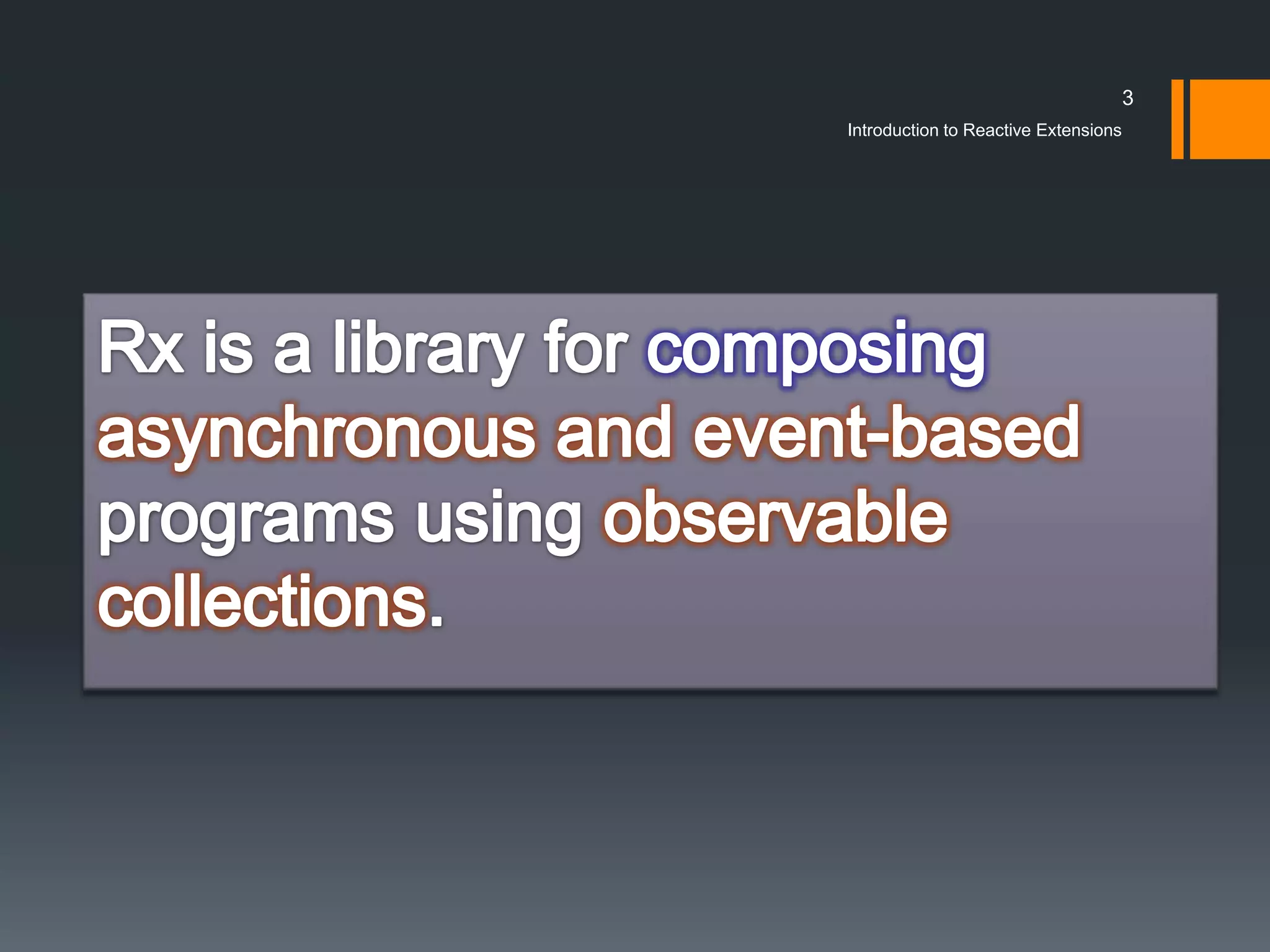 3

Introduction to Reactive Extensions

Rx is a library for composing asynchronous and event-based programs using observable collections.